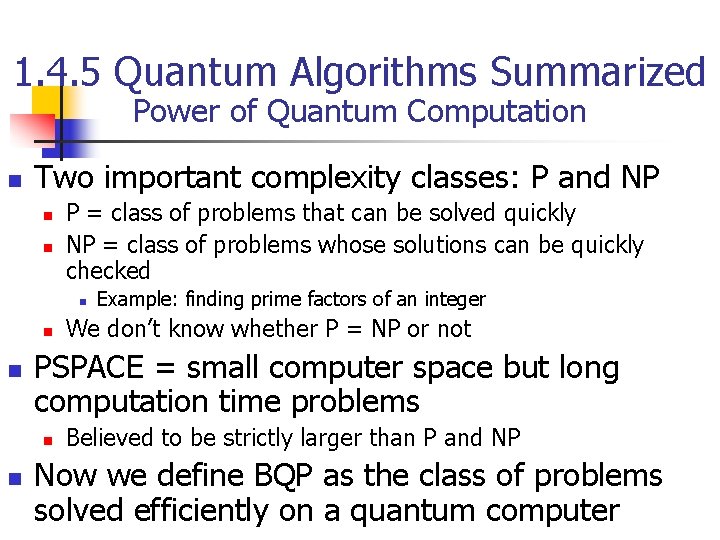 1.4.5 Quantum Algorithms Summarized
Power of Quantum Computation

Two important complexity classes: P and NP
P = class of problems that can be solved quickly
NP = class of problems whose solutions can be quickly checked
Example: finding prime factors of an integer
We don't know whether P = NP or not

PSPACE = small computer space but long computation time problems
Believed to be strictly larger than P and NP

Now we define BQP as the class of problems solved efficiently on a quantum computer